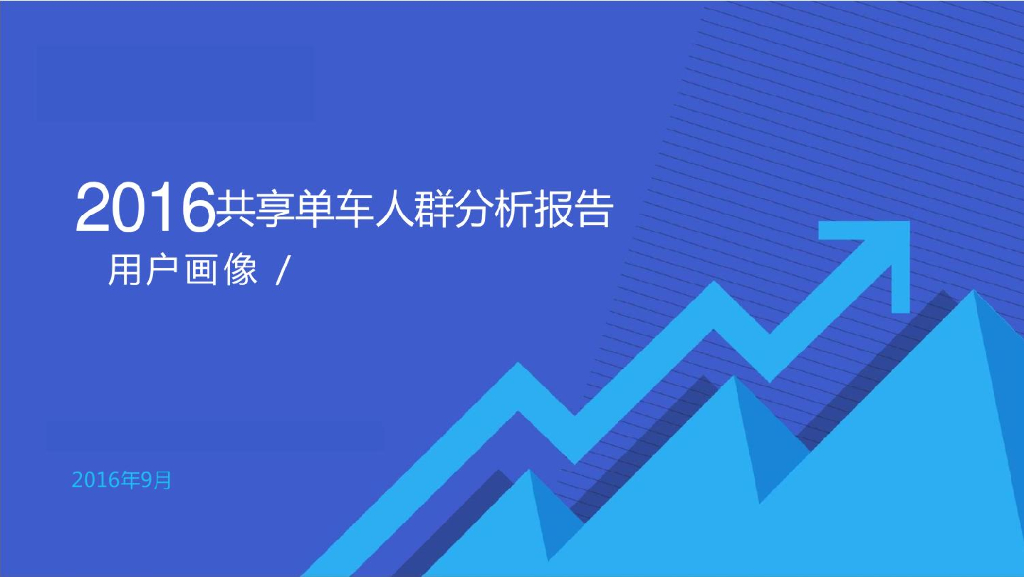 2016共享单车人群分析报告

用户画像 /

2016年9月